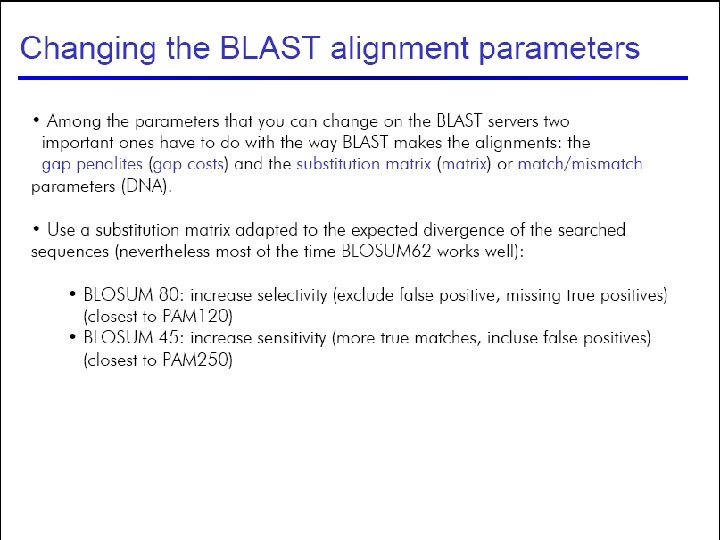 Changing the BLAST alignment parameters

• Among the parameters that you can change on the BLAST servers two important ones have to do with the way BLAST makes the alignments: the gap penalites (gap costs) and the substitution matrix (matrix) or match/mismatch parameters (DNA).

• Use a substitution matrix adapted to the expected divergence of the searched sequences (nevertheless most of the time BLOSUM62 works well):

• BLOSUM 80: increase selectivity (exclude false positive, missing true positives) (closest to PAM120)
• BLOSUM 45: increase sensitivity (more true matches, incluse false positives) (closest to PAM250)